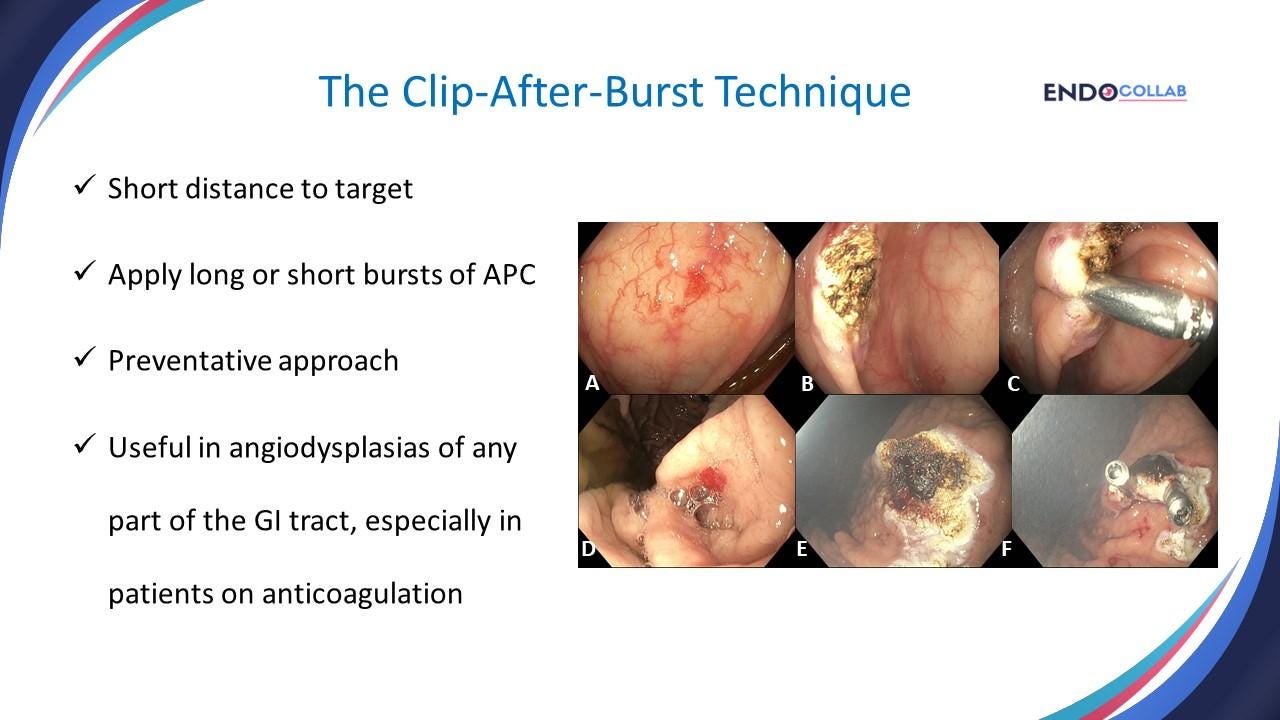 The Clip-After-Burst Technique

ENDOCOLLAB

✓ Short distance to target

✓ Apply long or short bursts of APC

✓ Preventative approach

✓ Useful in angiodysplasias of any part of the GI tract, especially in patients on anticoagulation

A
B
C
D
E
F